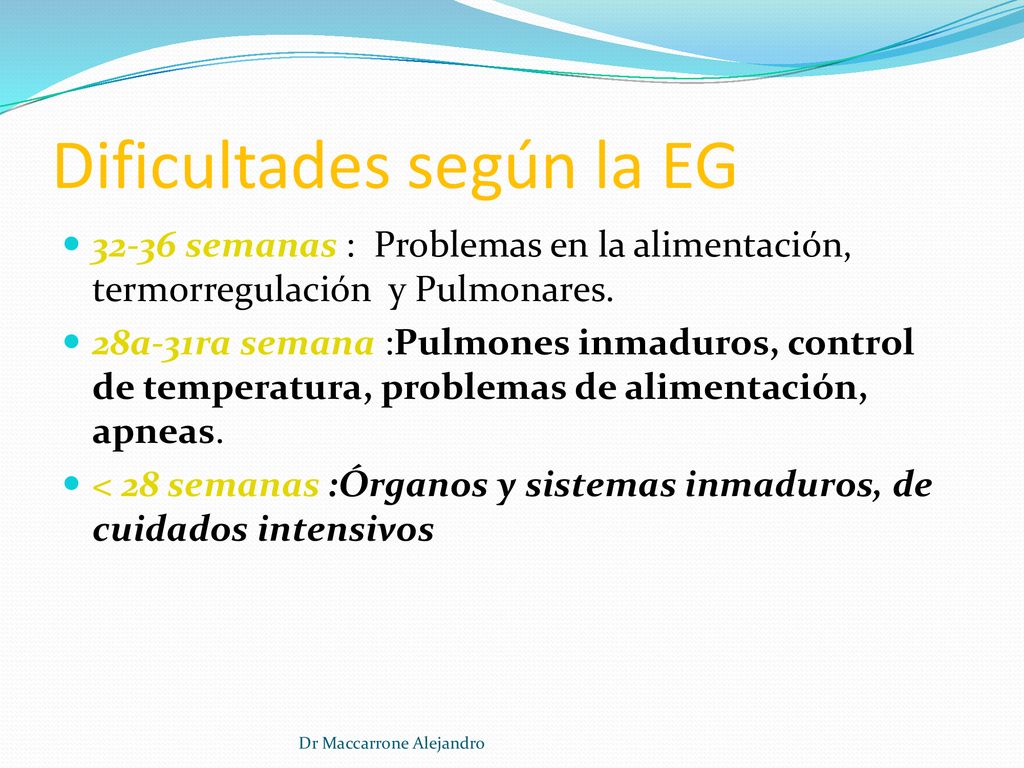 Dificultades según la EG

32-36 semanas : Problemas en la alimentación, termorregulación y Pulmonares.

28a-31ra semana :Pulmones inmaduros, control de temperatura, problemas de alimentación, apneas.

< 28 semanas :Órganos y sistemas inmaduros, de cuidados intensivos

Dr Maccarrone Alejandro